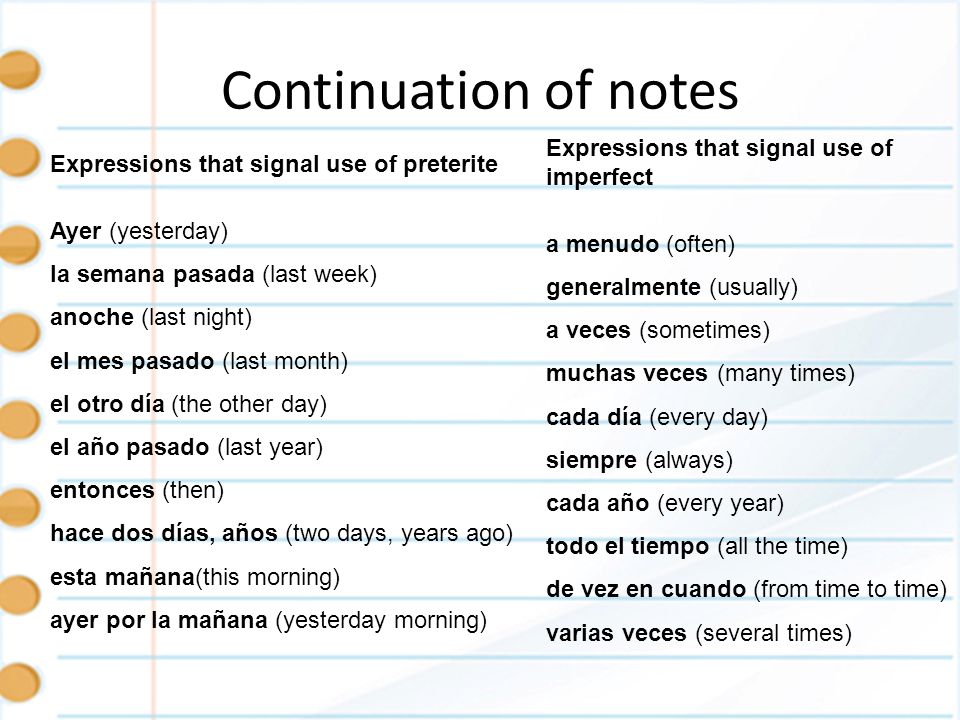 Continuation of notes

Expressions that signal use of preterite

Ayer (yesterday)
la semana pasada (last week)
anoche (last night)
el mes pasado (last month)
el otro día (the other day)
el año pasado (last year)
entonces (then)
hace dos días, años (two days, years ago)
esta mañana(this morning)
ayer por la mañana (yesterday morning)

Expressions that signal use of imperfect

a menudo (often)
generalmente (usually)
a veces (sometimes)
muchas veces (many times)
cada día (every day)
siempre (always)
cada año (every year)
todo el tiempo (all the time)
de vez en cuando (from time to time)
varias veces (several times)